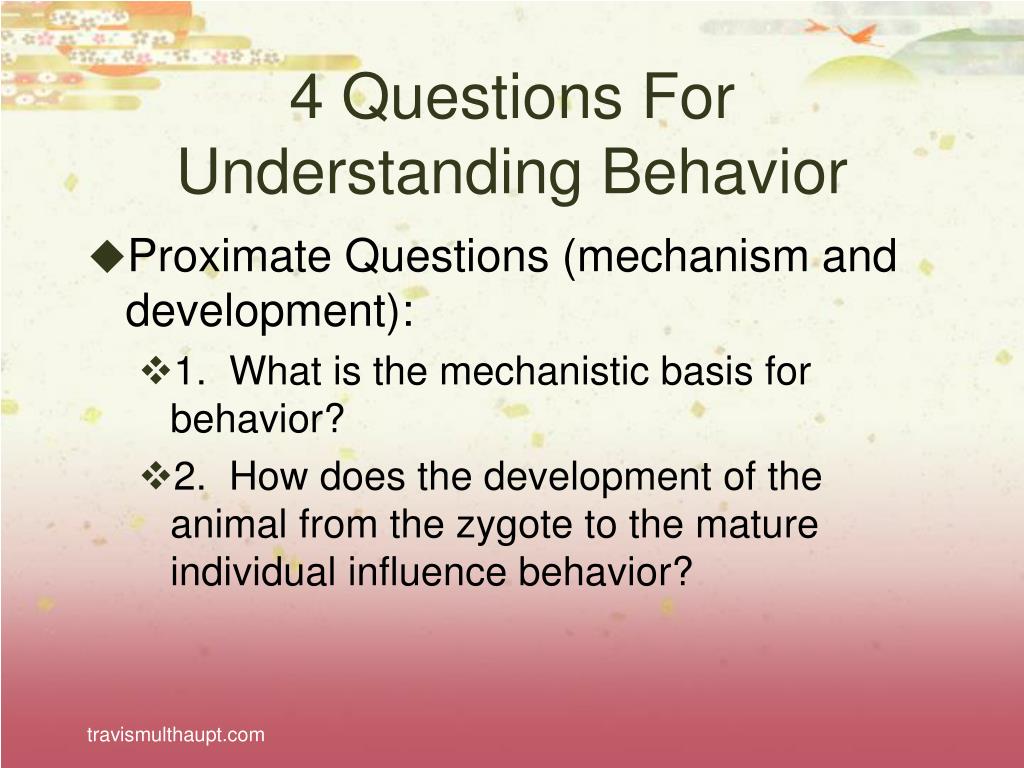 4 Questions For Understanding Behavior

◆Proximate Questions (mechanism and development):

❖1. What is the mechanistic basis for behavior?

❖2. How does the development of the animal from the zygote to the mature individual influence behavior?

travismulthaupt.com